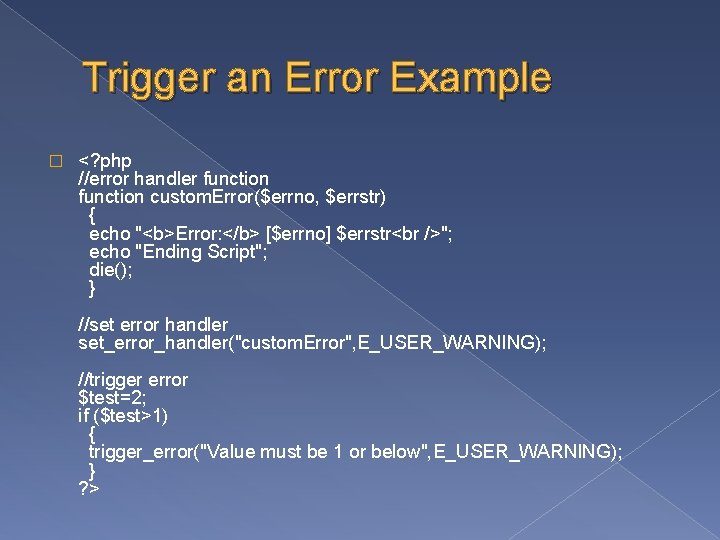 Trigger an Error Example

<?php
//error handler function
function customError($errno, $errstr)
  {
  echo "<b>Error:</b> [$errno] $errstr<br />";
  echo "Ending Script";
  die();
  }

//set error handler
set_error_handler("customError",E_USER_WARNING);

//trigger error
$test=2;
if ($test>1)
  {
  trigger_error("Value must be 1 or below",E_USER_WARNING);
  }
?>